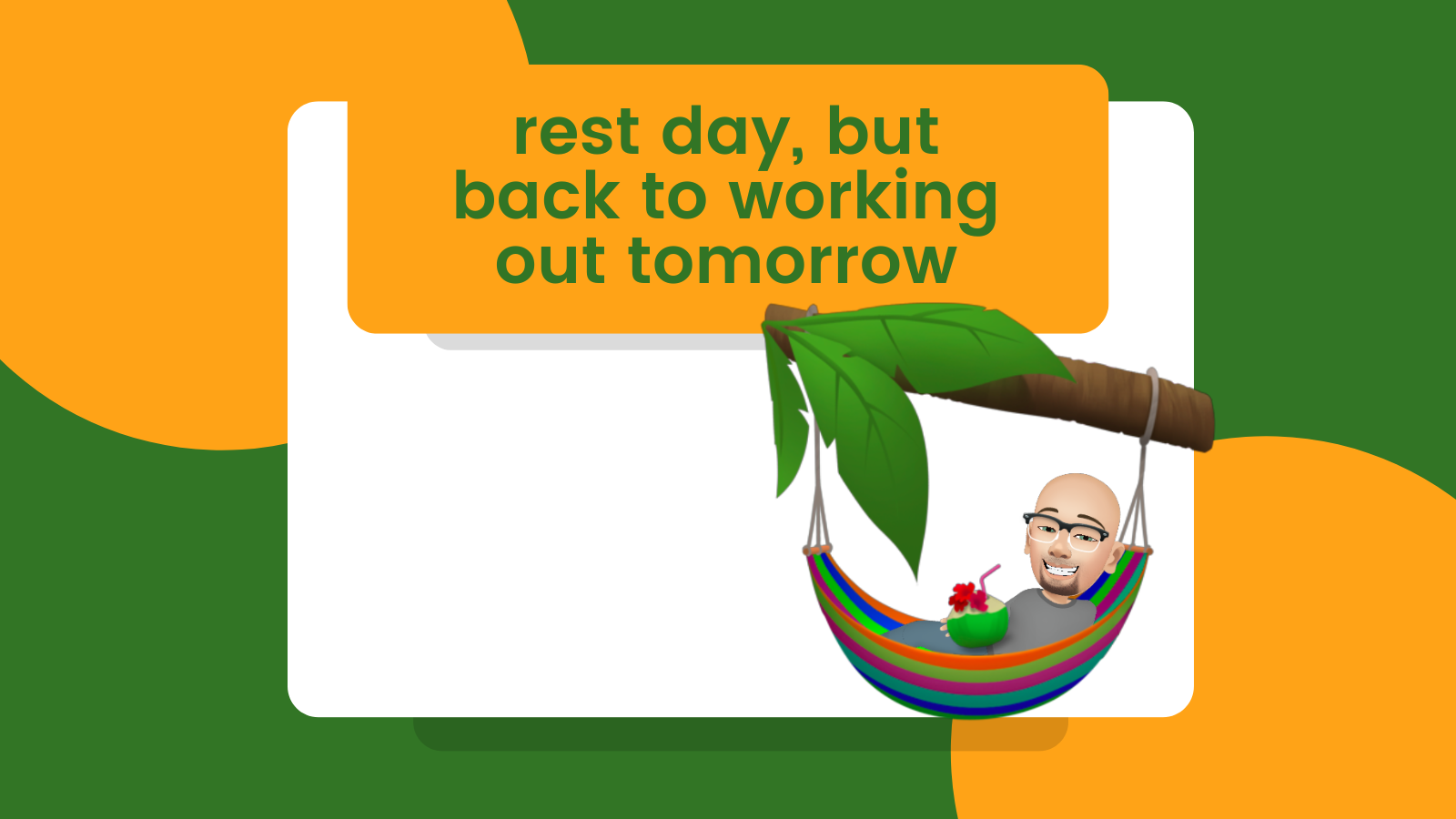 rest day, but back to working out tomorrow